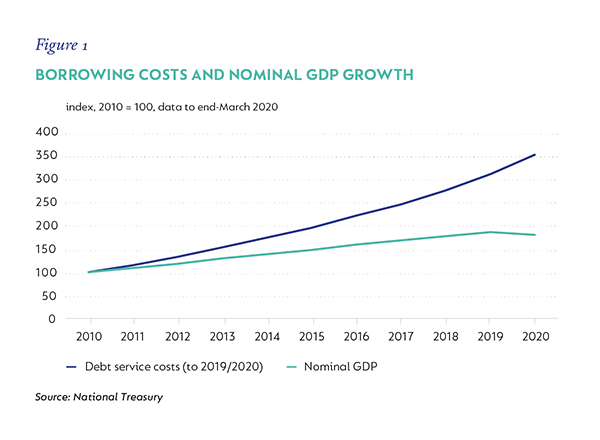 Figure 1

BORROWING COSTS AND NOMINAL GDP GROWTH

index, 2010 = 100, data to end-March 2020

400
350
300
250
200
150
100
50
0

2010 2011 2012 2013 2014 2015 2016 2017 2018 2019 2020

Debt service costs (to 2019/2020)
Nominal GDP

Source: National Treasury